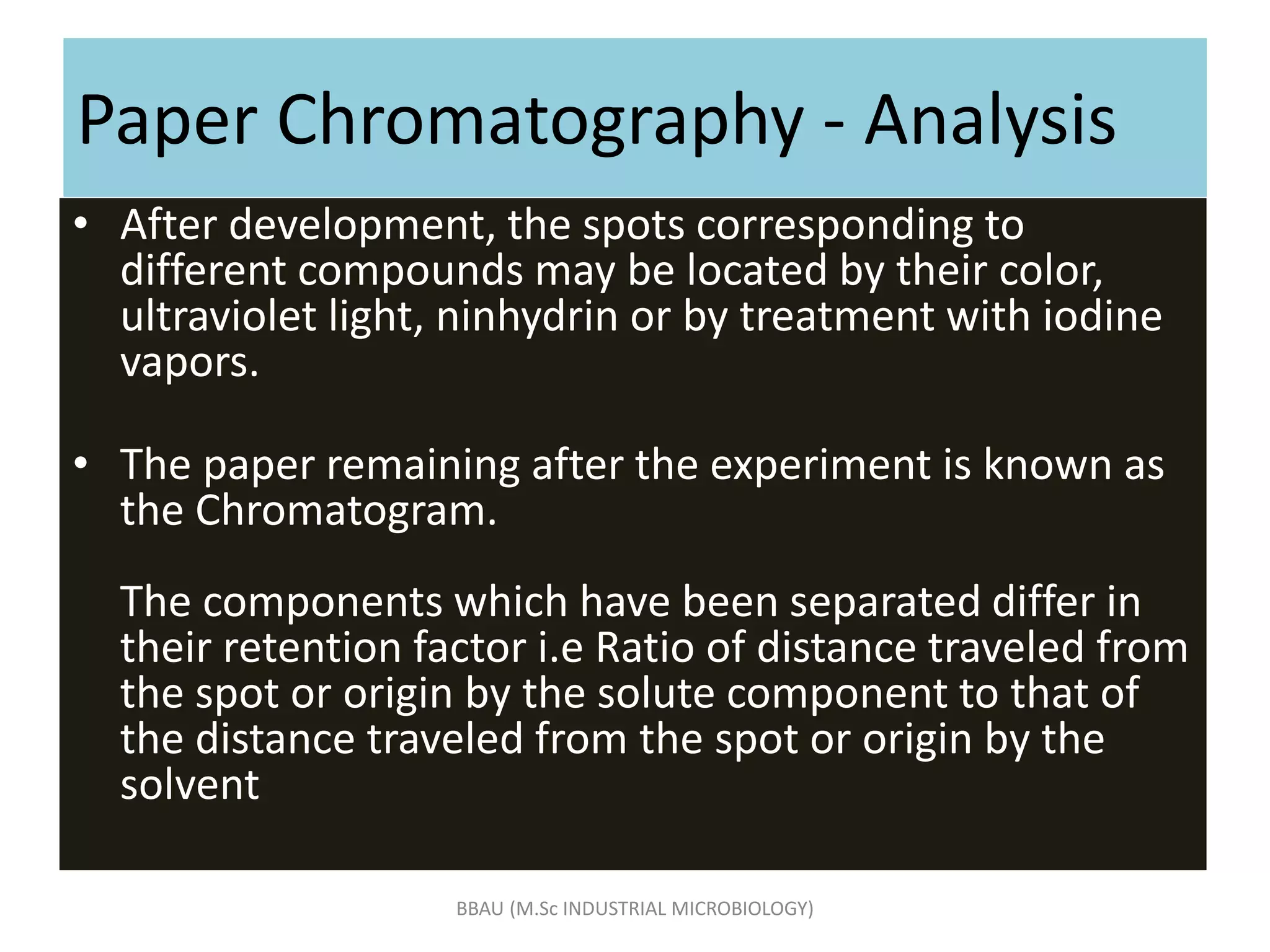 Paper Chromatography - Analysis

• After development, the spots corresponding to different compounds may be located by their color, ultraviolet light, ninhydrin or by treatment with iodine vapors.

• The paper remaining after the experiment is known as the Chromatogram.

The components which have been separated differ in their retention factor i.e Ratio of distance traveled from the spot or origin by the solute component to that of the distance traveled from the spot or origin by the solvent

BBAU (M.Sc INDUSTRIAL MICROBIOLOGY)